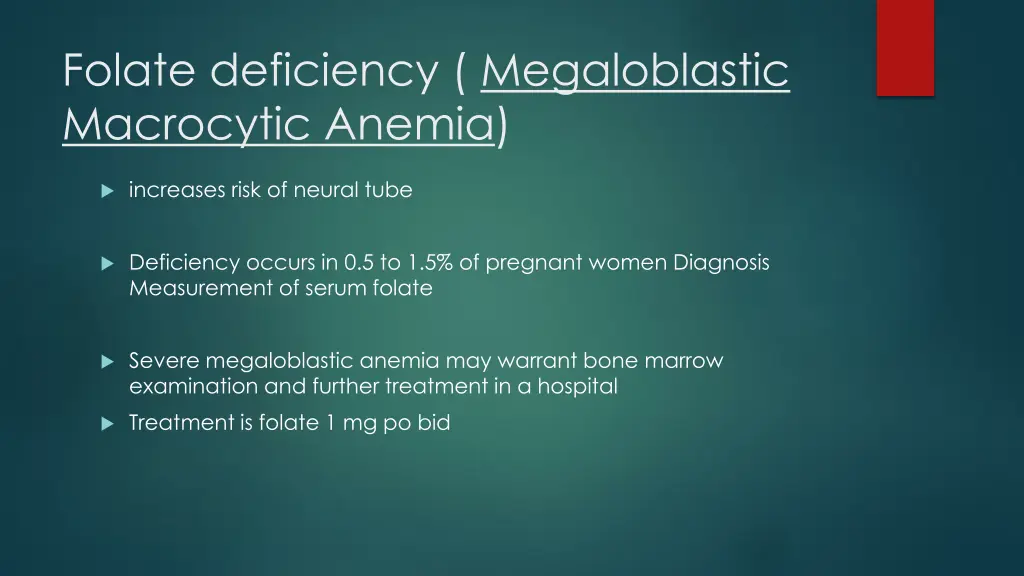 Folate deficiency ( Megaloblastic Macrocytic Anemia)

increases risk of neural tube

Deficiency occurs in 0.5 to 1.5% of pregnant women Diagnosis Measurement of serum folate

Severe megaloblastic anemia may warrant bone marrow examination and further treatment in a hospital

Treatment is folate 1 mg po bid